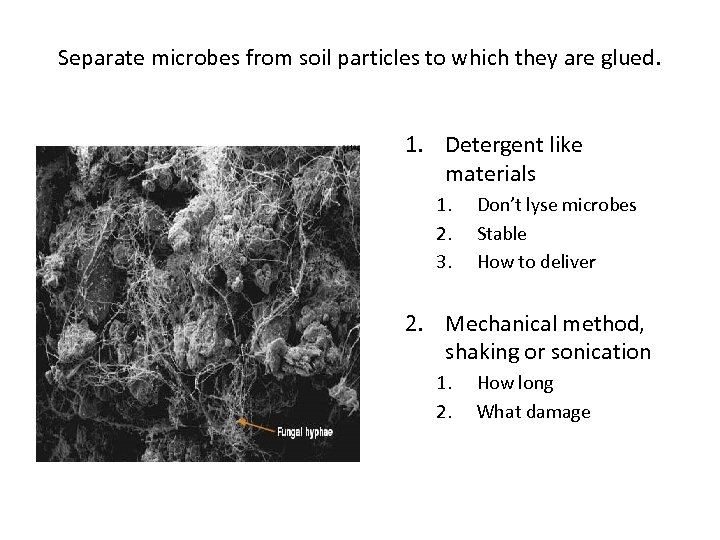 Separate microbes from soil particles to which they are glued.

Fungal hyphae

1. Detergent like materials
   1. Don't lyse microbes
   2. Stable
   3. How to deliver

2. Mechanical method, shaking or sonication
   1. How long
   2. What damage